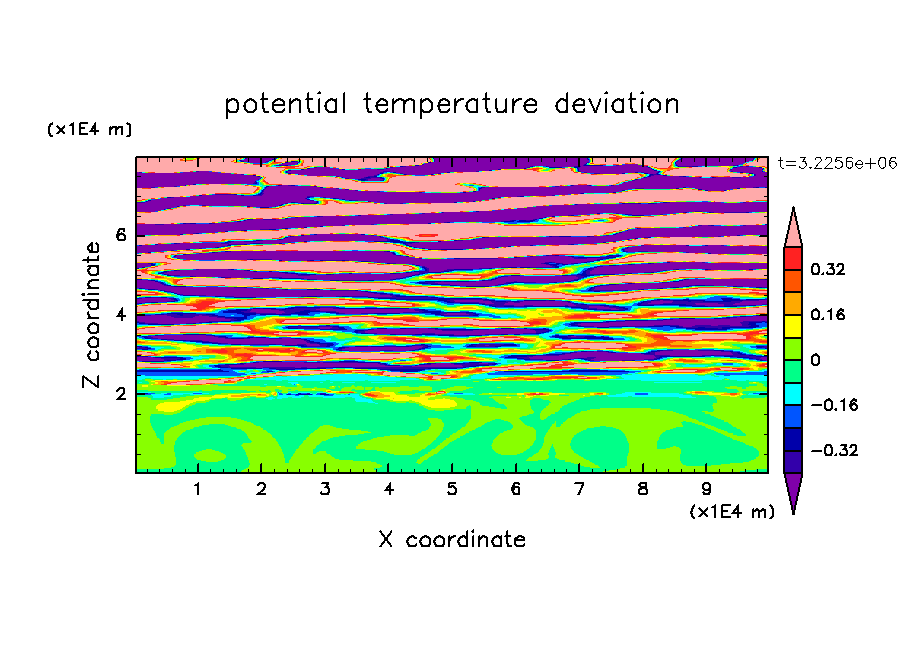 potential temperature deviation

(x1E4 m)

t=3.2256e+06

Z coordinate

6
4
2

0.32
0.16
0
−0.16
−0.32

1 2 3 4 5 6 7 8 9

(x1E4 m)

X coordinate